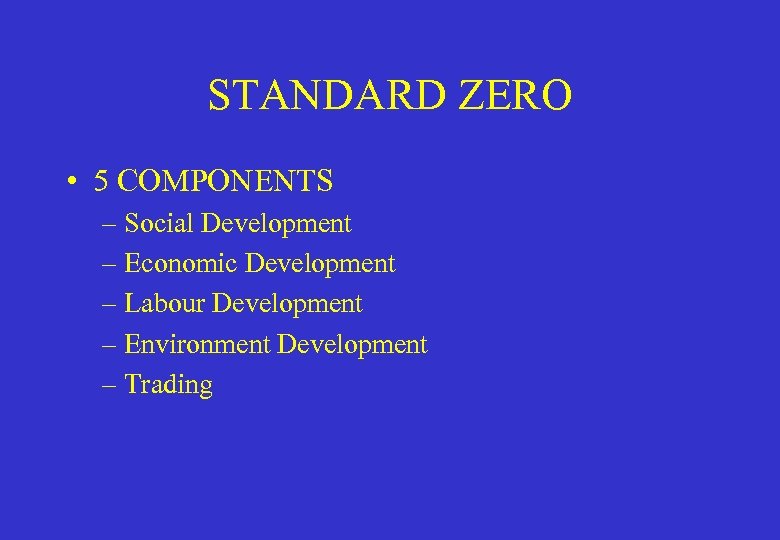 STANDARD ZERO

• 5 COMPONENTS
– Social Development
– Economic Development
– Labour Development
– Environment Development
– Trading